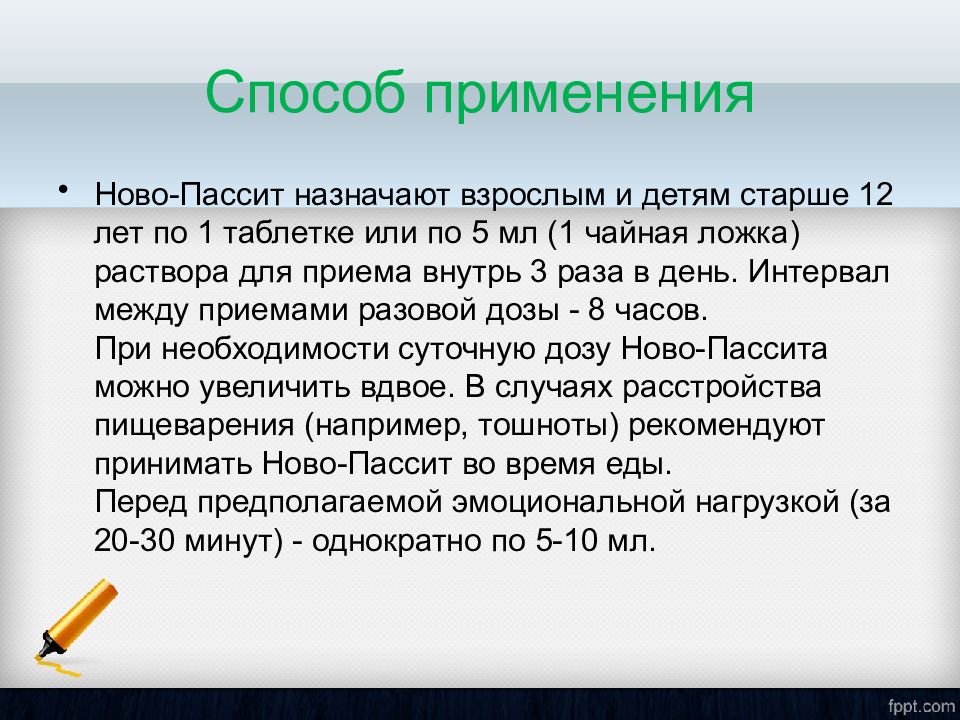 Способ применения

• Ново-Пассит назначают взрослым и детям старше 12 лет по 1 таблетке или по 5 мл (1 чайная ложка) раствора для приема внутрь 3 раза в день. Интервал между приемами разовой дозы - 8 часов.
При необходимости суточную дозу Ново-Пассита можно увеличить вдвое. В случаях расстройства пищеварения (например, тошноты) рекомендуют принимать Ново-Пассит во время еды.
Перед предполагаемой эмоциональной нагрузкой (за 20-30 минут) - однократно по 5-10 мл.

fppt.com